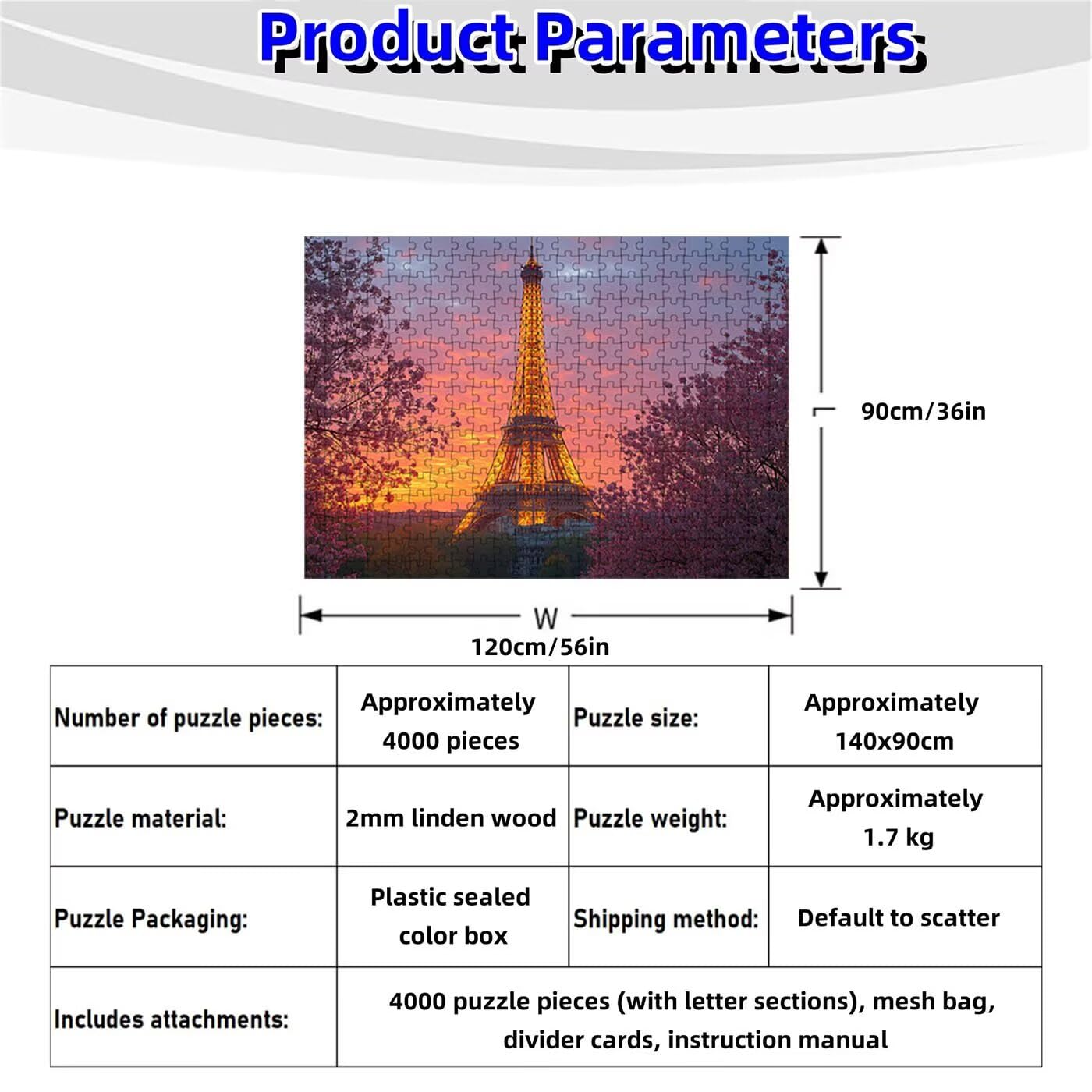 Product Parameters

90cm/36in

W

120cm/56in

| Number of puzzle pieces: | Approximately 4000 pieces | Puzzle size: | Approximately 140x90cm |
|---|---|---|---|
| Puzzle material: | 2mm linden wood | Puzzle weight: | Approximately 1.7 kg |
| Puzzle Packaging: | Plastic sealed color box | Shipping method: | Default to scatter |
| Includes attachments: | 4000 puzzle pieces (with letter sections), mesh bag, divider cards, instruction manual | | |